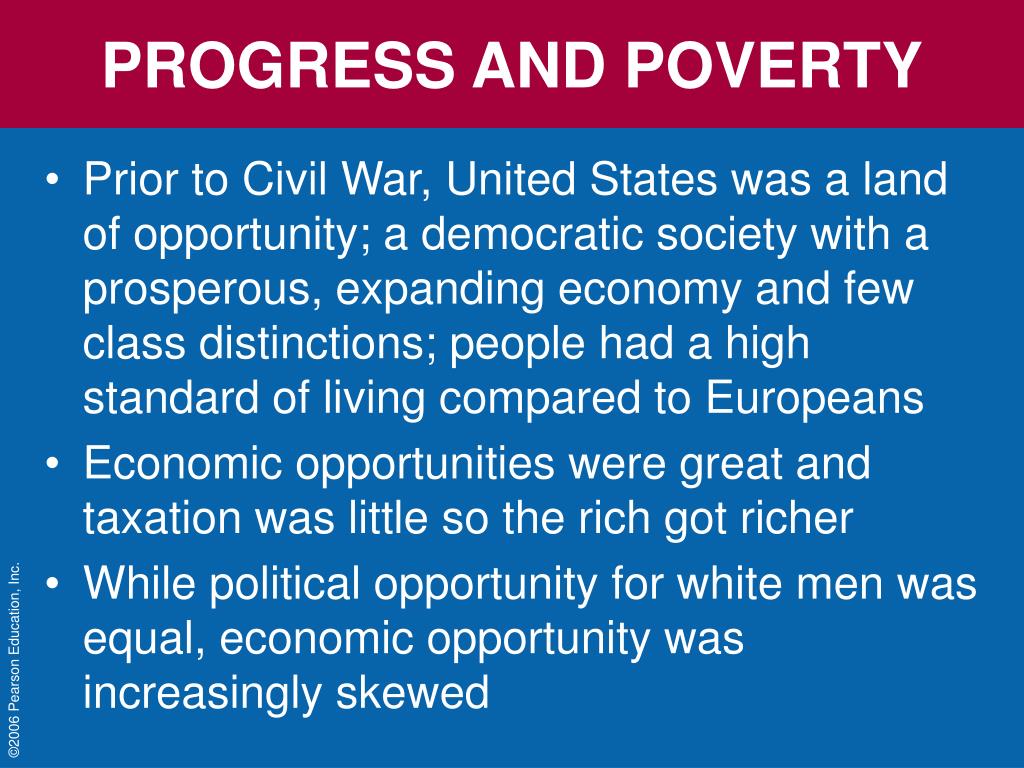 PROGRESS AND POVERTY

• Prior to Civil War, United States was a land of opportunity; a democratic society with a prosperous, expanding economy and few class distinctions; people had a high standard of living compared to Europeans

• Economic opportunities were great and taxation was little so the rich got richer

• While political opportunity for white men was equal, economic opportunity was increasingly skewed

©2006 Pearson Education, Inc.